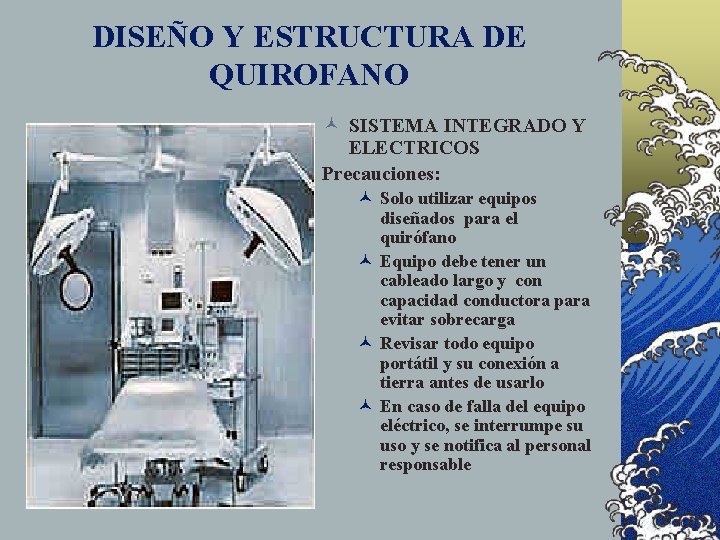 DISEÑO Y ESTRUCTURA DE QUIROFANO

SISTEMA INTEGRADO Y ELECTRICOS

Precauciones:

Solo utilizar equipos diseñados para el quirófano

Equipo debe tener un cableado largo y con capacidad conductora para evitar sobrecarga

Revisar todo equipo portátil y su conexión a tierra antes de usarlo

En caso de falla del equipo eléctrico, se interrumpe su uso y se notifica al personal responsable